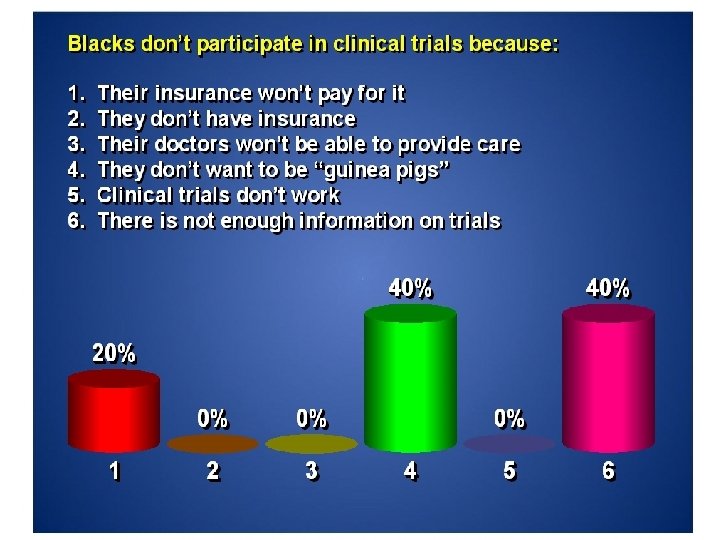 Blacks don't participate in clinical trials because:

1. Their insurance won't pay for it
2. They don't have insurance
3. Their doctors won't be able to provide care
4. They don't want to be "guinea pigs"
5. Clinical trials don't work
6. There is not enough information on trials

20%
0%
0%
40%
0%
40%

1
2
3
4
5
6